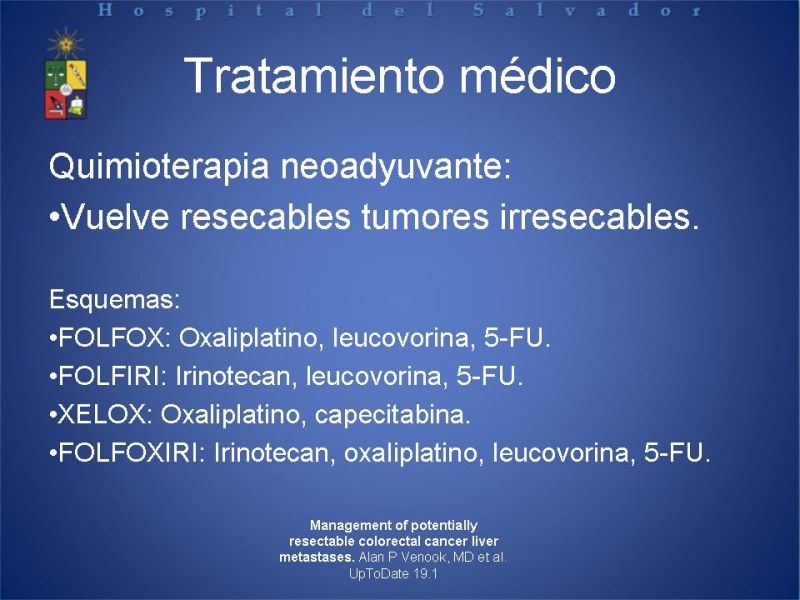 Hospital del Salvador

Tratamiento médico

Quimioterapia neoadyuvante:
•Vuelve resecables tumores irresecables.

Esquemas:
•FOLFOX: Oxaliplatino, leucovorina, 5-FU.
•FOLFIRI: Irinotecan, leucovorina, 5-FU.
•XELOX: Oxaliplatino, capecitabina.
•FOLFOXIRI: Irinotecan, oxaliplatino, leucovorina, 5-FU.

Management of potentially resectable colorectal cancer liver metastases. Alan P Venook, MD et al. UpToDate 19.1